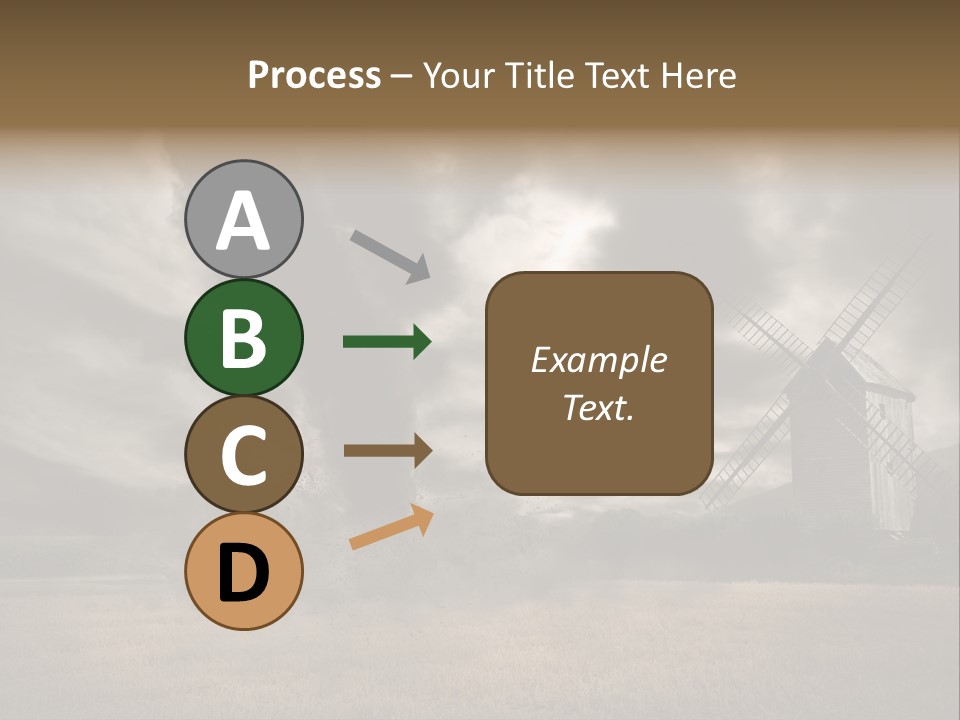 Process – Your Title Text Here

A

B

C

D

Example Text.